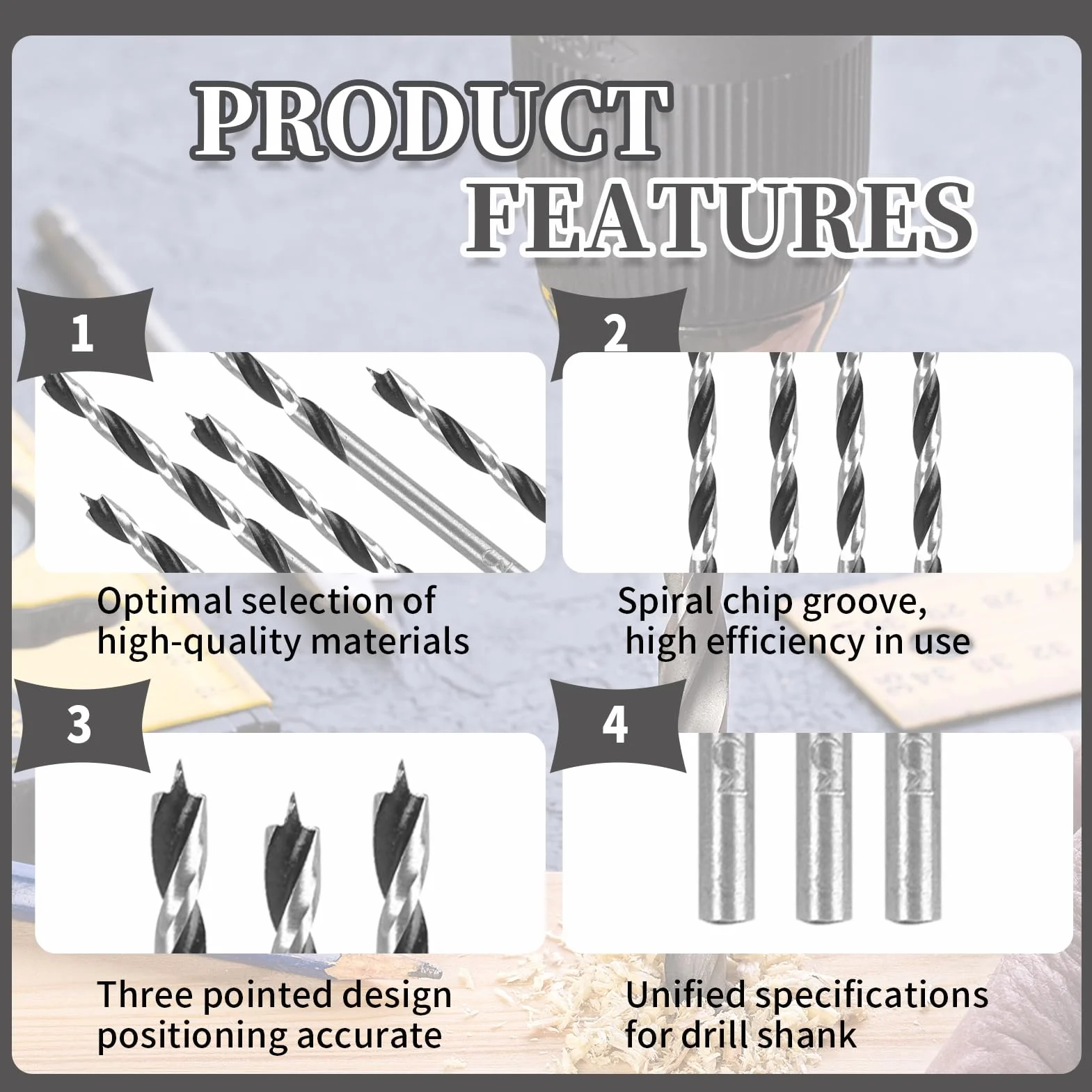 PRODUCT FEATURES

1

Optimal selection of high-quality materials

2

Spiral chip groove, high efficiency in use

3

Three pointed design positioning accurate

4

Unified specifications for drill shank